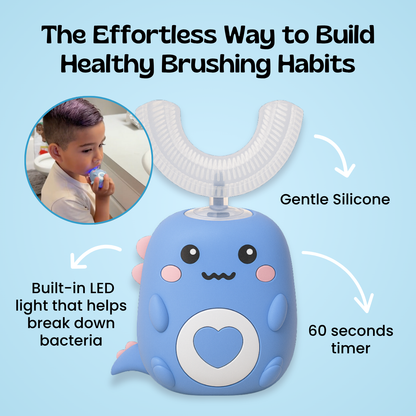 The Effortless Way to Build Healthy Brushing Habits

Gentle Silicone

Built-in LED light that helps break down bacteria

60 seconds timer